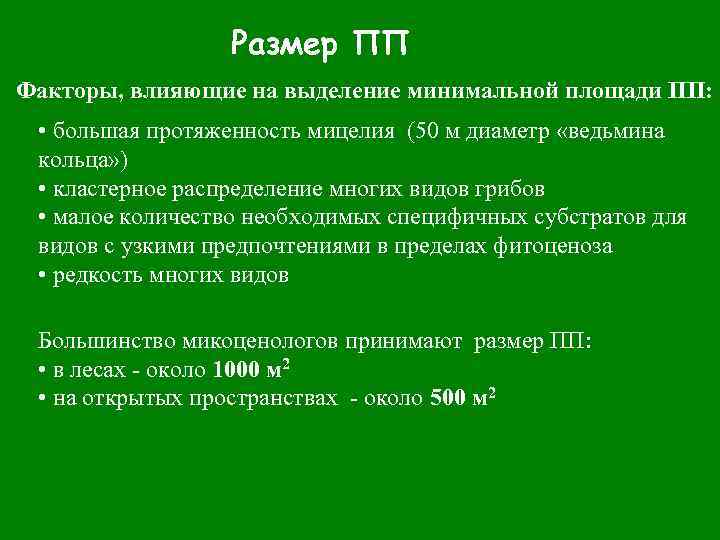 Размер ПП

Факторы, влияющие на выделение минимальной площади ПП:

• большая протяженность мицелия (50 м диаметр «ведьмина кольца»)
• кластерное распределение многих видов грибов
• малое количество необходимых специфичных субстратов для видов с узкими предпочтениями в пределах фитоценоза
• редкость многих видов

Большинство микоценологов принимают размер ПП:
• в лесах - около 1000 м$^2$
• на открытых пространствах - около 500 м$^2$